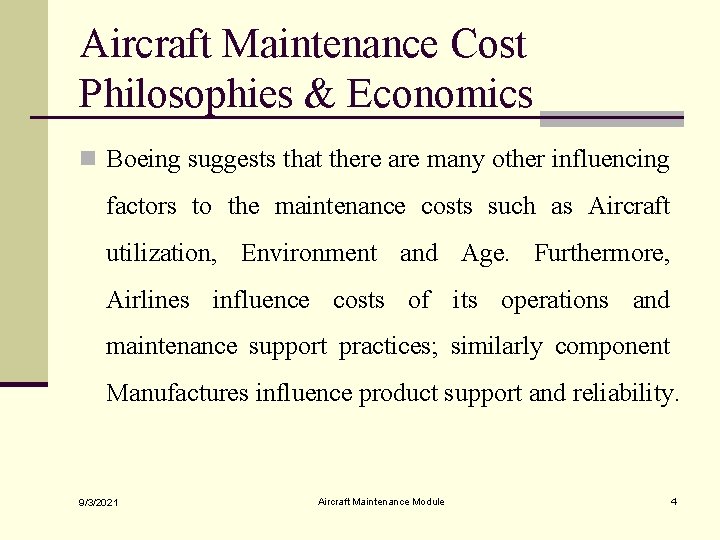 Aircraft Maintenance Cost Philosophies & Economics

Boeing suggests that there are many other influencing factors to the maintenance costs such as Aircraft utilization, Environment and Age. Furthermore, Airlines influence costs of its operations and maintenance support practices; similarly component Manufactures influence product support and reliability.

9/3/2021

Aircraft Maintenance Module

4